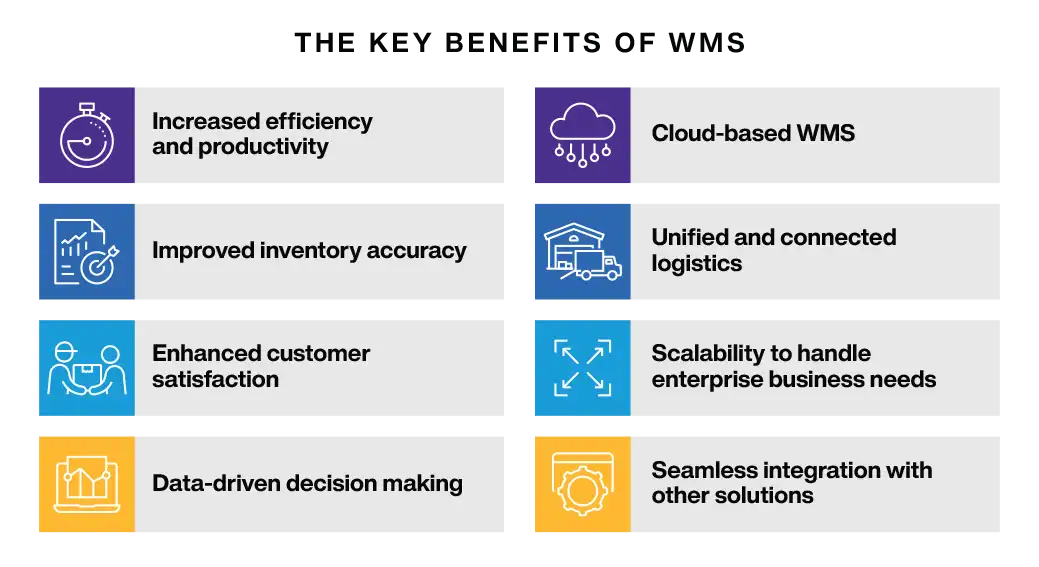 THE KEY BENEFITS OF WMS

Increased efficiency and productivity

Improved inventory accuracy

Enhanced customer satisfaction

Data-driven decision making

Cloud-based WMS

Unified and connected logistics

Scalability to handle enterprise business needs

Seamless integration with other solutions